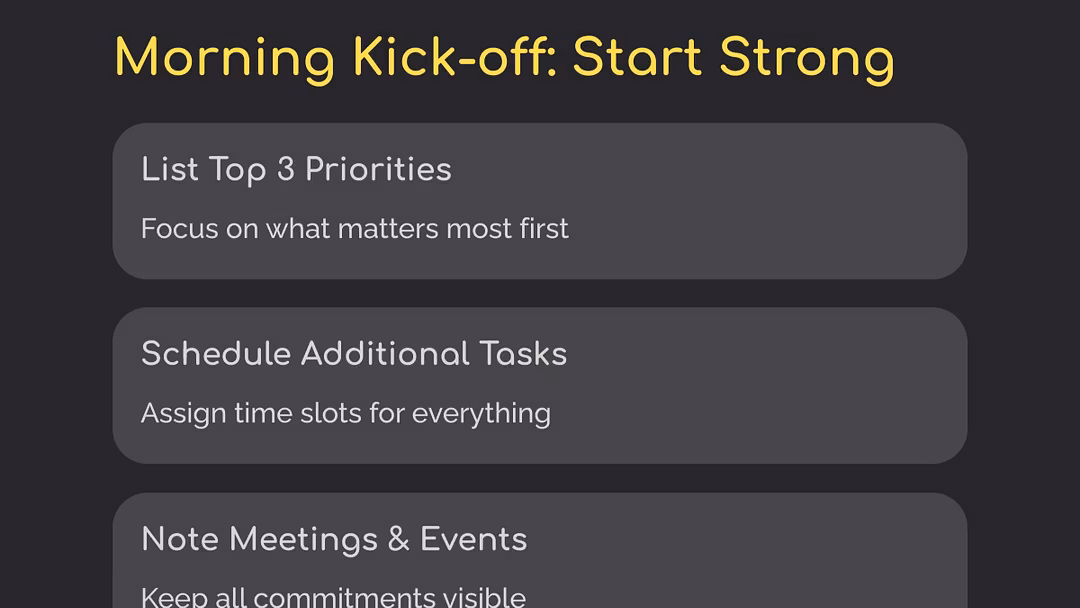 Morning Kick-off: Start Strong

List Top 3 Priorities

Focus on what matters most first

Schedule Additional Tasks

Assign time slots for everything

Note Meetings & Events

Keep all commitments visible